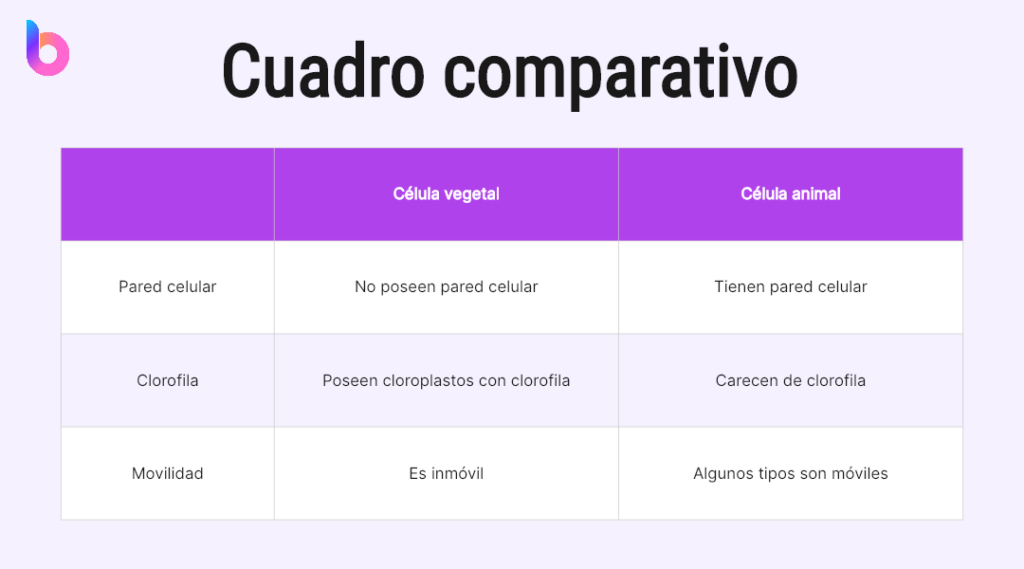 Cuadro comparativo

| | Célula vegetal | Célula animal |
|---|---|---|
| Pared celular | No poseen pared celular | Tienen pared celular |
| Clorofila | Poseen cloroplastos con clorofila | Carecen de clorofila |
| Movilidad | Es inmóvil | Algunos tipos son móviles |